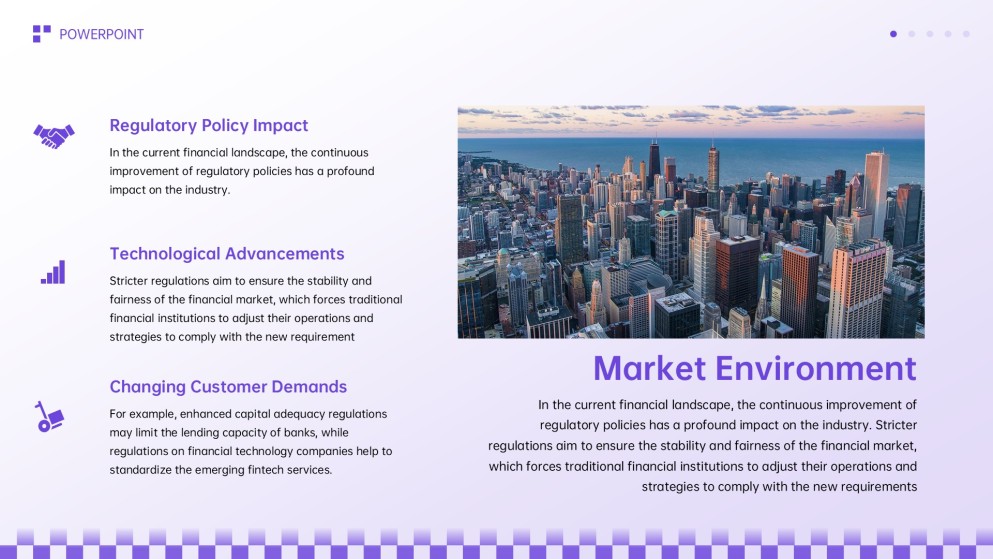 POWERPOINT

Regulatory Policy Impact

In the current financial landscape, the continuous improvement of regulatory policies has a profound impact on the industry.

Technological Advancements

Stricter regulations aim to ensure the stability and fairness of the financial market, which forces traditional financial institutions to adjust their operations and strategies to comply with the new requirement

Changing Customer Demands

For example, enhanced capital adequacy regulations may limit the lending capacity of banks, while regulations on financial technology companies help to standardize the emerging fintech services.

Market Environment

In the current financial landscape, the continuous improvement of regulatory policies has a profound impact on the industry. Stricter regulations aim to ensure the stability and fairness of the financial market, which forces traditional financial institutions to adjust their operations and strategies to comply with the new requirements